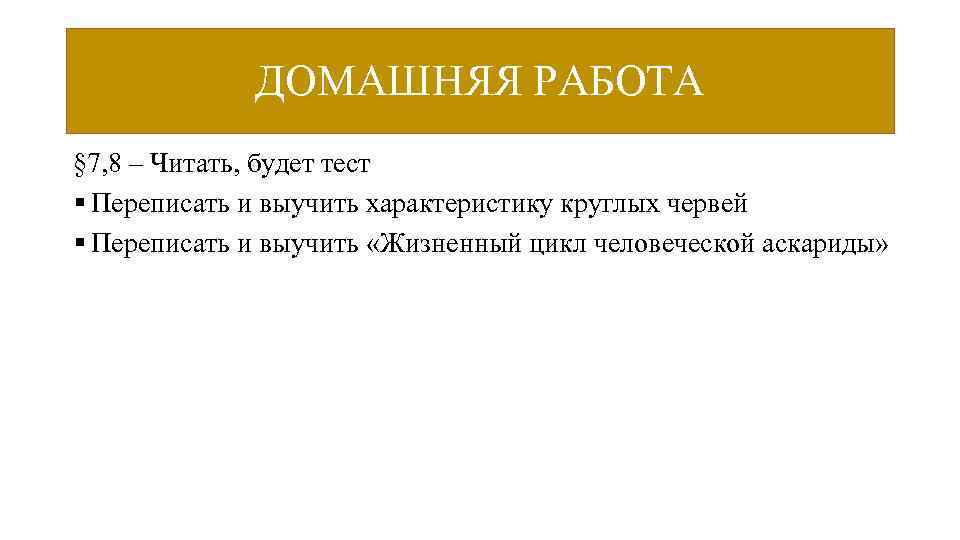 ДОМАШНЯЯ РАБОТА

§7,8 – Читать, будет тест

▪ Переписать и выучить характеристику круглых червей

▪ Переписать и выучить «Жизненный цикл человеческой аскариды»